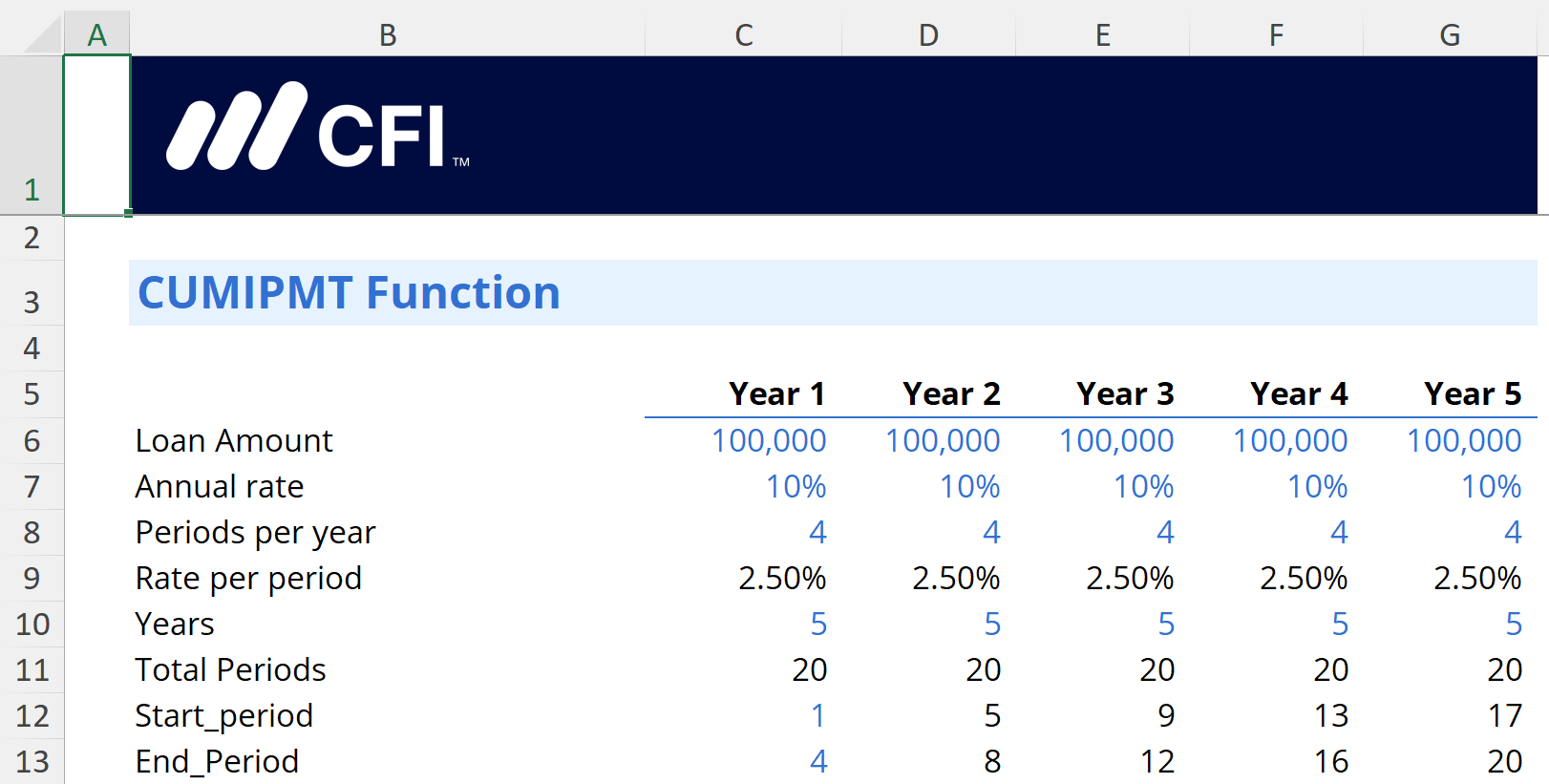 | | A | B | C | D | E | F | G |
|---|---|---|---|---|---|---|---|
| 1 | | CFI™ | | | | | |
| 2 | | | | | | | |
| 3 | | CUMIPMT Function | | | | | |
| 4 | | | | | | | |
| 5 | | | Year 1 | Year 2 | Year 3 | Year 4 | Year 5 |
| 6 | | Loan Amount | 100,000 | 100,000 | 100,000 | 100,000 | 100,000 |
| 7 | | Annual rate | 10% | 10% | 10% | 10% | 10% |
| 8 | | Periods per year | 4 | 4 | 4 | 4 | 4 |
| 9 | | Rate per period | 2.50% | 2.50% | 2.50% | 2.50% | 2.50% |
| 10 | | Years | 5 | 5 | 5 | 5 | 5 |
| 11 | | Total Periods | 20 | 20 | 20 | 20 | 20 |
| 12 | | Start_period | 1 | 5 | 9 | 13 | 17 |
| 13 | | End_Period | 4 | 8 | 12 | 16 | 20 |